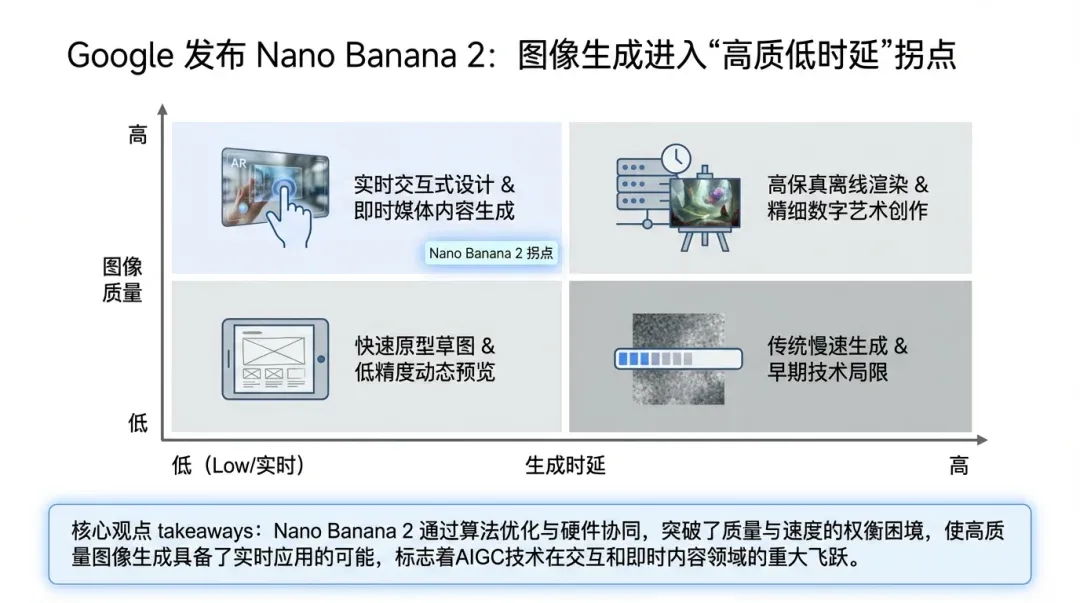 Google 发布 Nano Banana 2：图像生成进入“高质低时延”拐点

高

图像质量

低

AR

实时交互式设计 & 即时媒体内容生成

Nano Banana 2 拐点

高保真离线渲染 & 精细数字艺术创作

快速原型草图 & 低精度动态预览

传统慢速生成 & 早期技术局限

低（Low/实时）

生成时延

高

核心观点 takeaways：Nano Banana 2 通过算法优化与硬件协同，突破了质量与速度的权衡困境，使高质量图像生成具备了实时应用的可能，标志着AIGC技术在交互和即时内容领域的重大飞跃。